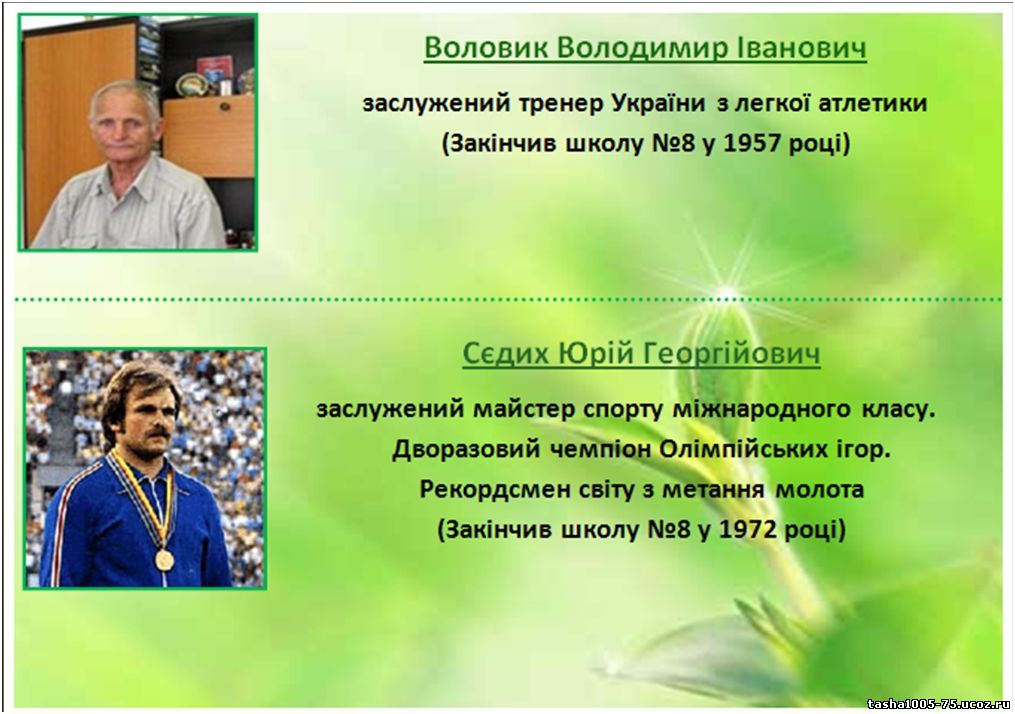 Воловик Володимир Іванович

заслужений тренер України з легкої атлетики
(Закінчив школу №8 у 1957 році)

Сєдих Юрій Георгійович

заслужений майстер спорту міжнародного класу.
Дворазовий чемпіон Олімпійських ігор.
Рекордсмен світу з метання молота
(Закінчив школу №8 у 1972 році)

tasha1005-75.ucoz.ru